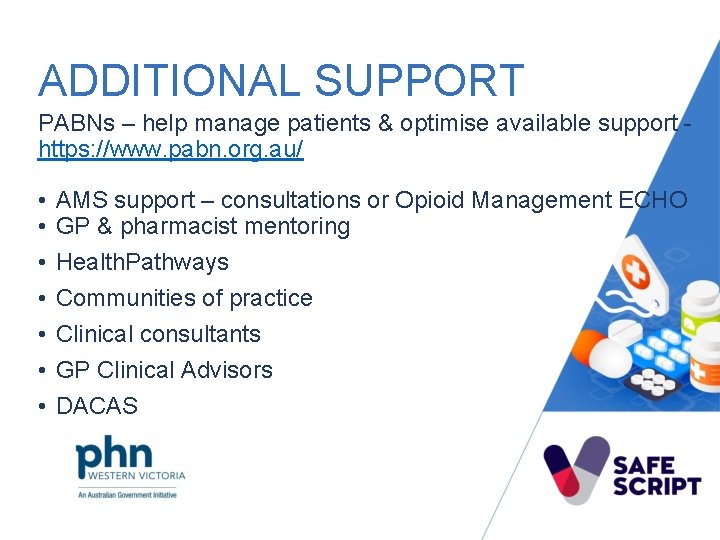 ADDITIONAL SUPPORT

PABNs – help manage patients & optimise available support - https://www.pabn.org.au/

• AMS support – consultations or Opioid Management ECHO
• GP & pharmacist mentoring
• HealthPathways
• Communities of practice
• Clinical consultants
• GP Clinical Advisors
• DACAS

phn
WESTERN VICTORIA
An Australian Government Initiative

SAFE SCRIPT